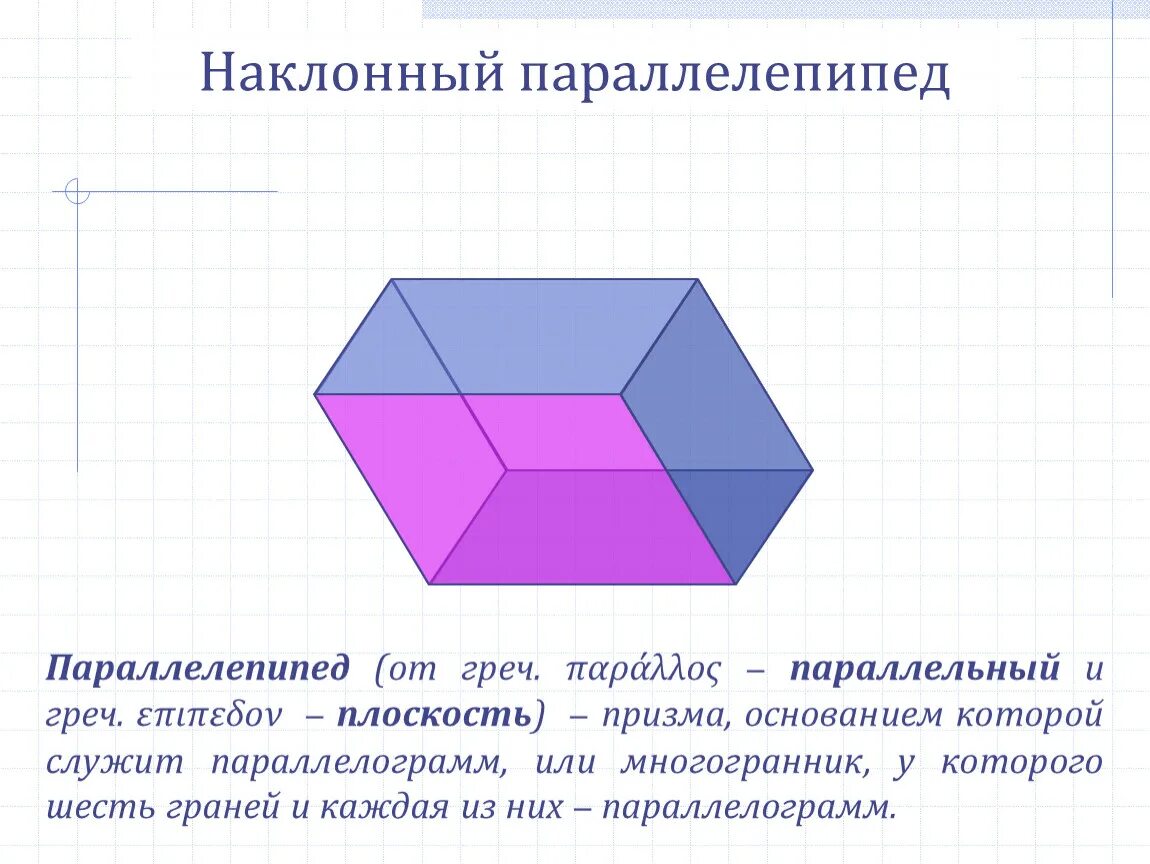 Наклонный параллелепипед

Параллелепипед (от греч. παράλλος – параллельный и греч. επιπεδον – плоскость) – призма, основанием которой служит параллелограмм, или многогранник, у которого шесть граней и каждая из них – параллелограмм.